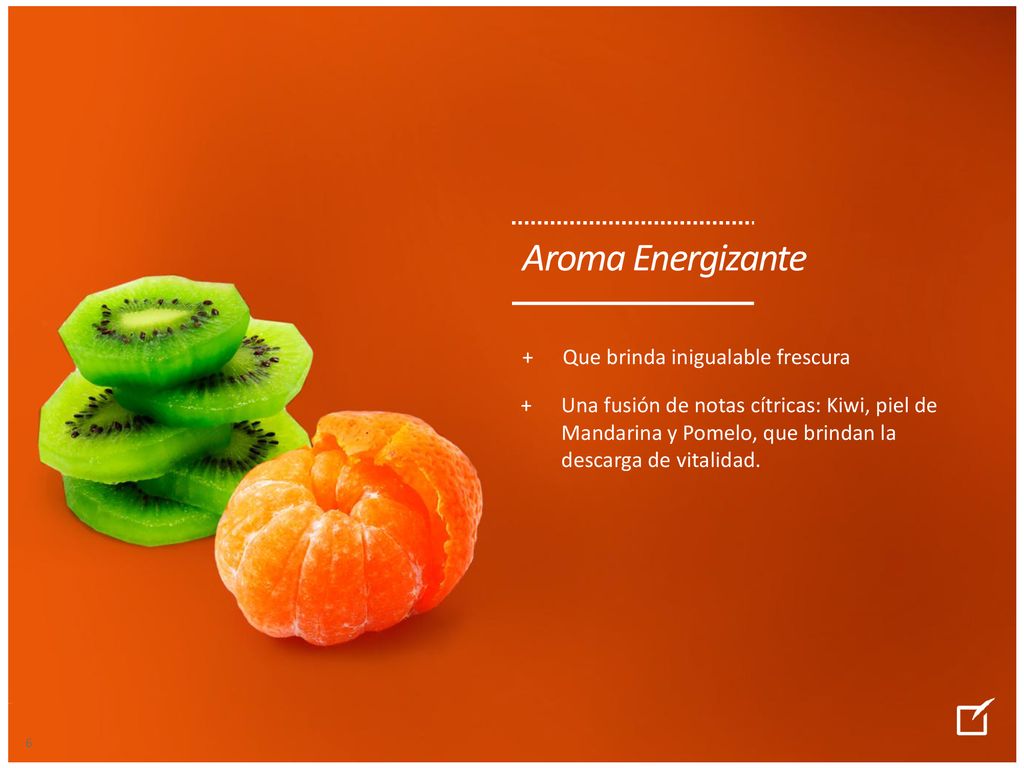 Aroma Energizante

+ Que brinda inigualable frescura

+ Una fusión de notas cítricas: Kiwi, piel de Mandarina y Pomelo, que brindan la descarga de vitalidad.

6